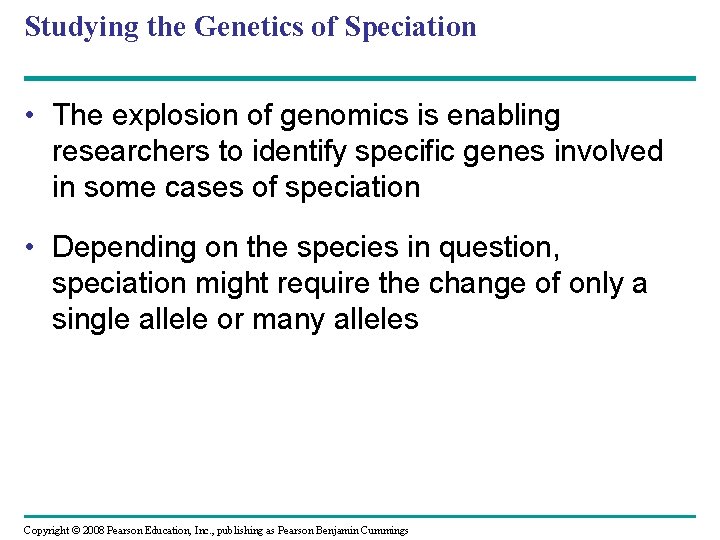 Studying the Genetics of Speciation

• The explosion of genomics is enabling researchers to identify specific genes involved in some cases of speciation

• Depending on the species in question, speciation might require the change of only a single allele or many alleles

Copyright © 2008 Pearson Education, Inc., publishing as Pearson Benjamin Cummings